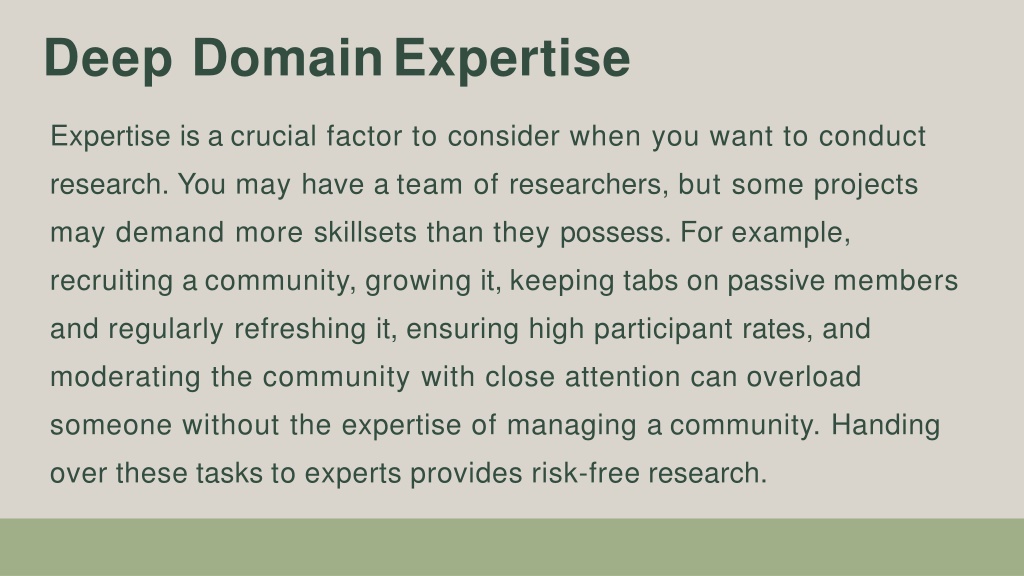 Deep Domain Expertise

Expertise is a crucial factor to consider when you want to conduct research. You may have a team of researchers, but some projects may demand more skillsets than they possess. For example, recruiting a community, growing it, keeping tabs on passive members and regularly refreshing it, ensuring high participant rates, and moderating the community with close attention can overload someone without the expertise of managing a community. Handing over these tasks to experts provides risk-free research.